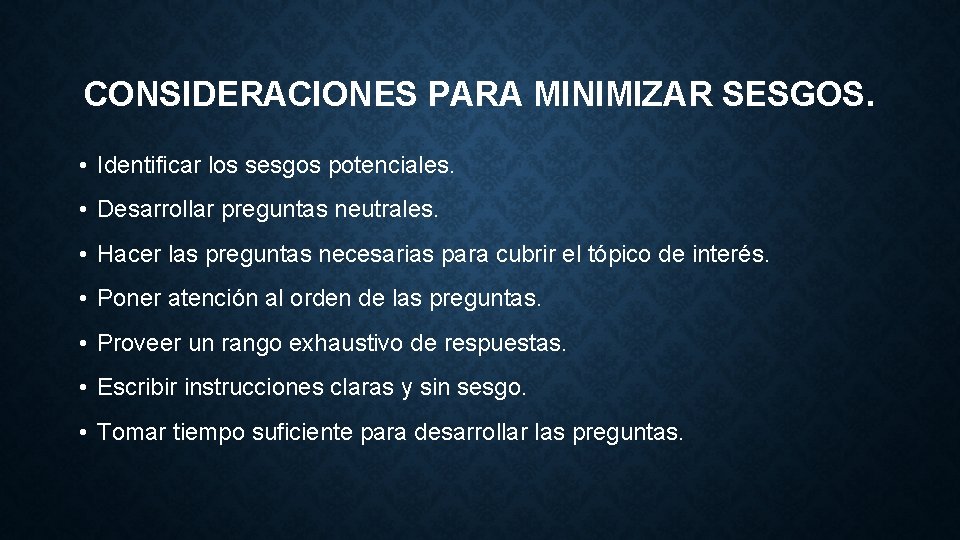 CONSIDERACIONES PARA MINIMIZAR SESGOS.

• Identificar los sesgos potenciales.

• Desarrollar preguntas neutrales.

• Hacer las preguntas necesarias para cubrir el tópico de interés.

• Poner atención al orden de las preguntas.

• Proveer un rango exhaustivo de respuestas.

• Escribir instrucciones claras y sin sesgo.

• Tomar tiempo suficiente para desarrollar las preguntas.